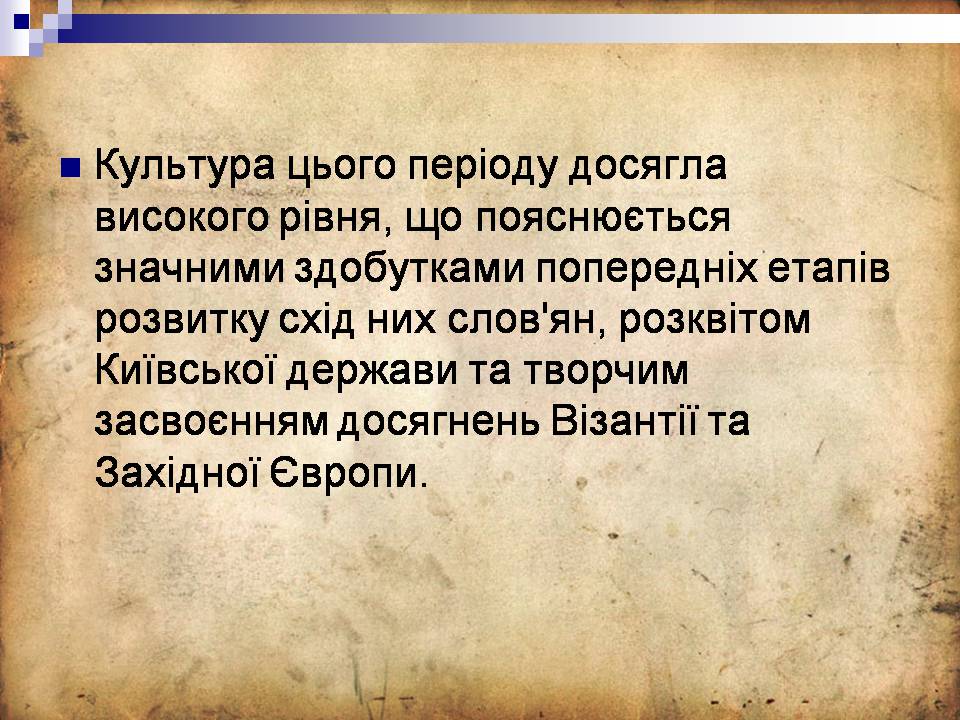 Культура цього періоду досягла високого рівня, що пояснюється значними здобутками попередніх етапів розвитку схід них слов'ян, розквітом Київської держави та творчим засвоєнням досягнень Візантії та Західної Європи.